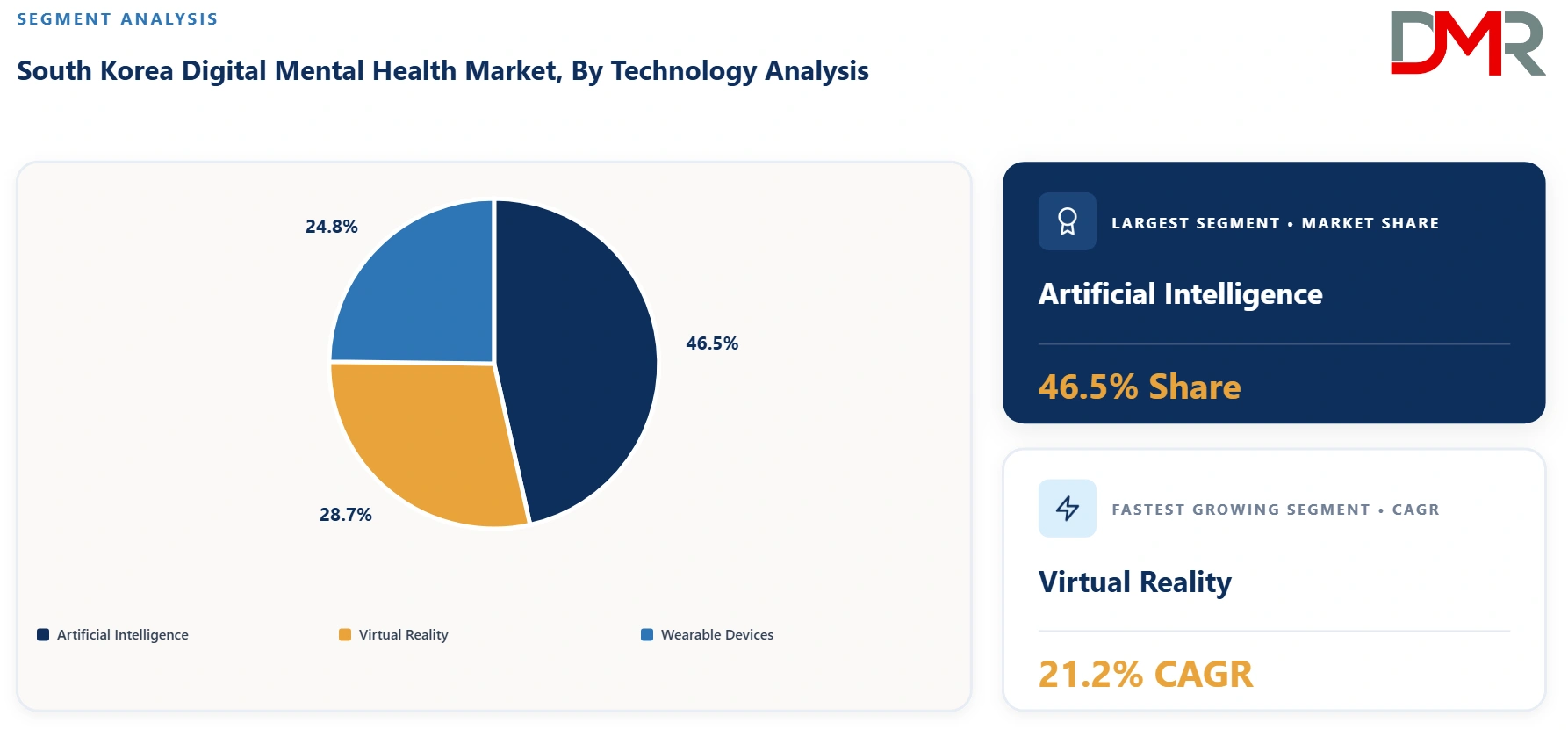 SEGMENT ANALYSIS

South Korea Digital Mental Health Market, By Technology Analysis

DMR

24.8%

46.5%

28.7%

Artificial Intelligence
Virtual Reality
Wearable Devices

LARGEST SEGMENT • MARKET SHARE

Artificial Intelligence

46.5% Share

FASTEST GROWING SEGMENT • CAGR

Virtual Reality

21.2% CAGR